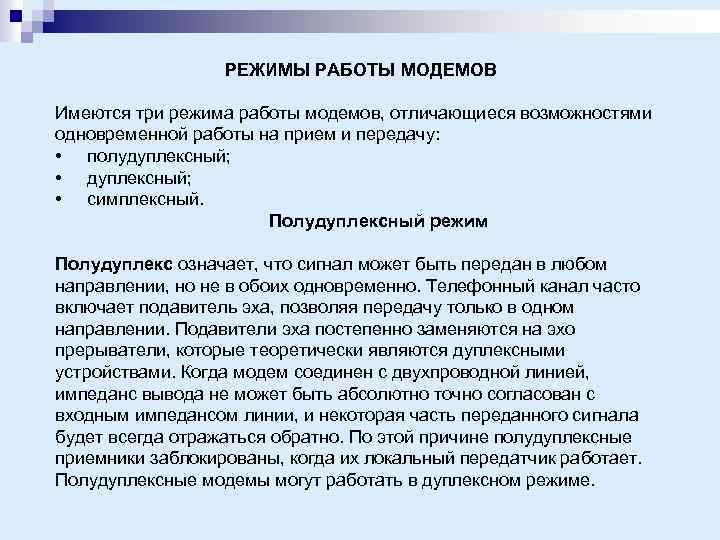 РЕЖИМЫ РАБОТЫ МОДЕМОВ

Имеются три режима работы модемов, отличающиеся возможностями одновременной работы на прием и передачу:
• полудуплексный;
• дуплексный;
• симплексный.

Полудуплексный режим

Полудуплекс означает, что сигнал может быть передан в любом направлении, но не в обоих одновременно. Телефонный канал часто включает подавитель эха, позволяя передачу только в одном направлении. Подавители эха постепенно заменяются на эхо прерыватели, которые теоретически являются дуплексными устройствами. Когда модем соединен с двухпроводной линией, импеданс вывода не может быть абсолютно точно согласован с входным импедансом линии, и некоторая часть переданного сигнала будет всегда отражаться обратно. По этой причине полудуплексные приемники заблокированы, когда их локальный передатчик работает. Полудуплексные модемы могут работать в дуплексном режиме.